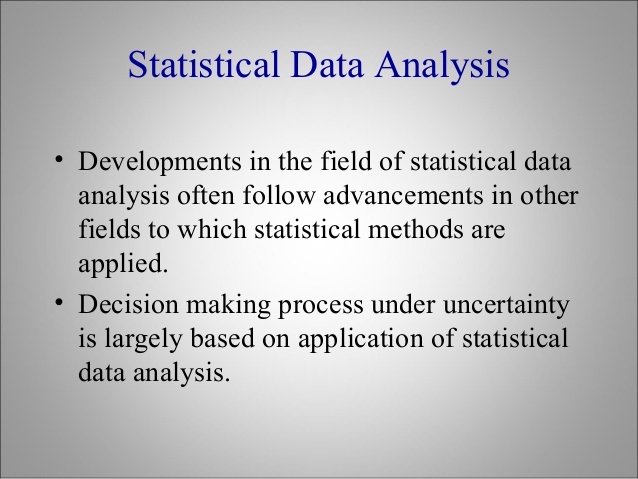 Statistical Data Analysis

• Developments in the field of statistical data analysis often follow advancements in other fields to which statistical methods are applied.

• Decision making process under uncertainty is largely based on application of statistical data analysis.